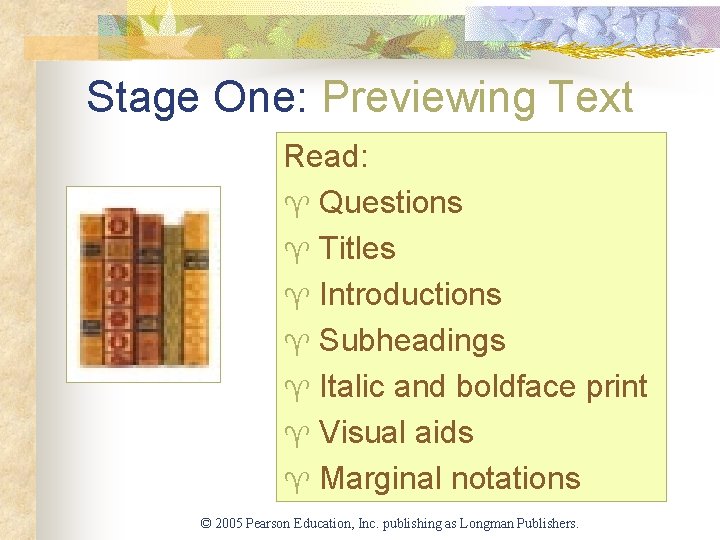 Stage One: Previewing Text

Read:
♈ Questions
♈ Titles
♈ Introductions
♈ Subheadings
♈ Italic and boldface print
♈ Visual aids
♈ Marginal notations

© 2005 Pearson Education, Inc. publishing as Longman Publishers.